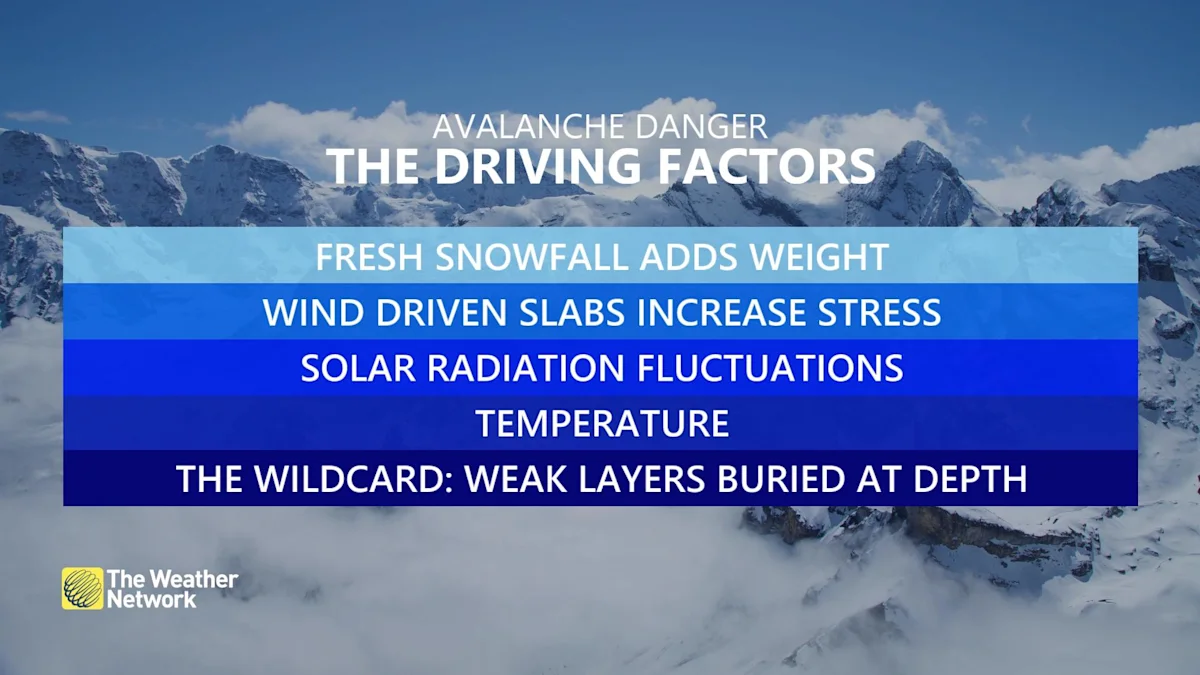 AVALANCHE DANGER
THE DRIVING FACTORS

FRESH SNOWFALL ADDS WEIGHT

WIND DRIVEN SLABS INCREASE STRESS

SOLAR RADIATION FLUCTUATIONS

TEMPERATURE

THE WILDCARD: WEAK LAYERS BURIED AT DEPTH

The Weather Network